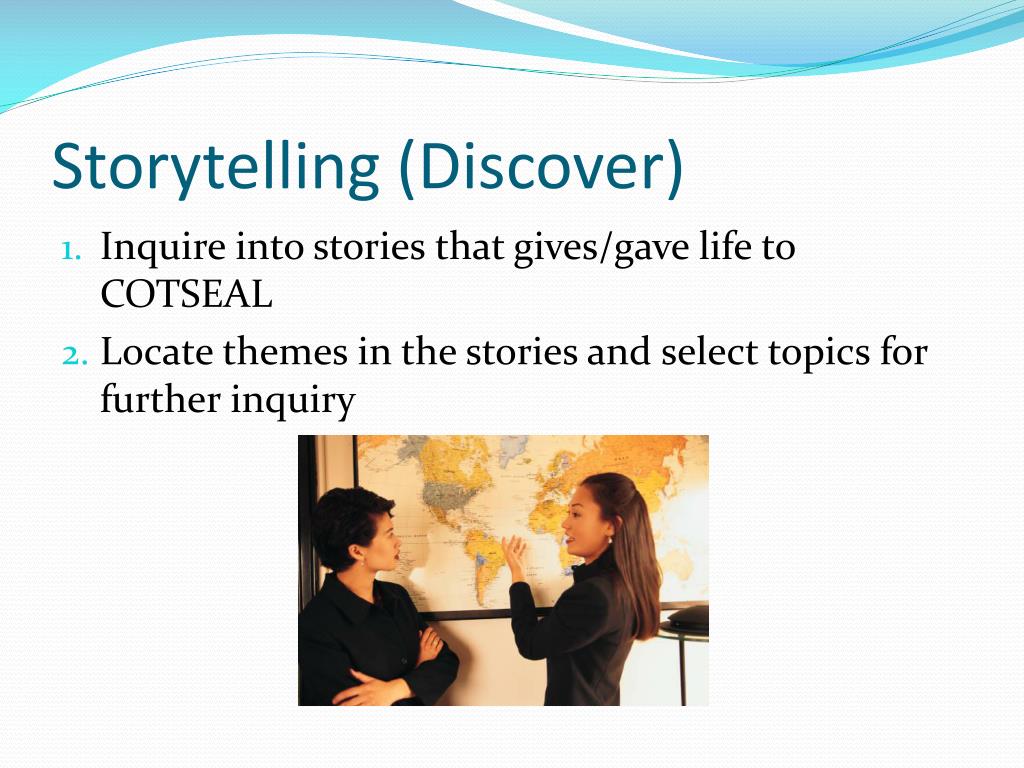 Storytelling (Discover)

1. Inquire into stories that gives/gave life to COTSEAL
2. Locate themes in the stories and select topics for further inquiry